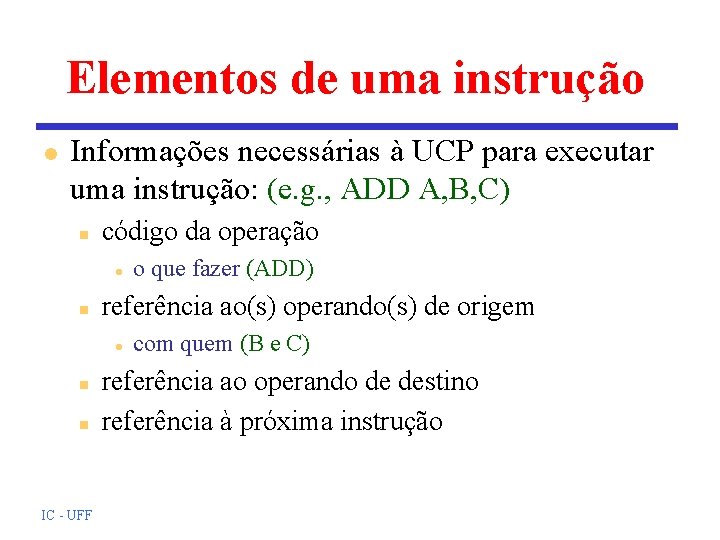 Elementos de uma instrução

Informações necessárias à UCP para executar uma instrução: (e.g., ADD A,B,C)

código da operação

o que fazer (ADD)

referência ao(s) operando(s) de origem

com quem (B e C)

referência ao operando de destino

referência à próxima instrução

IC - UFF